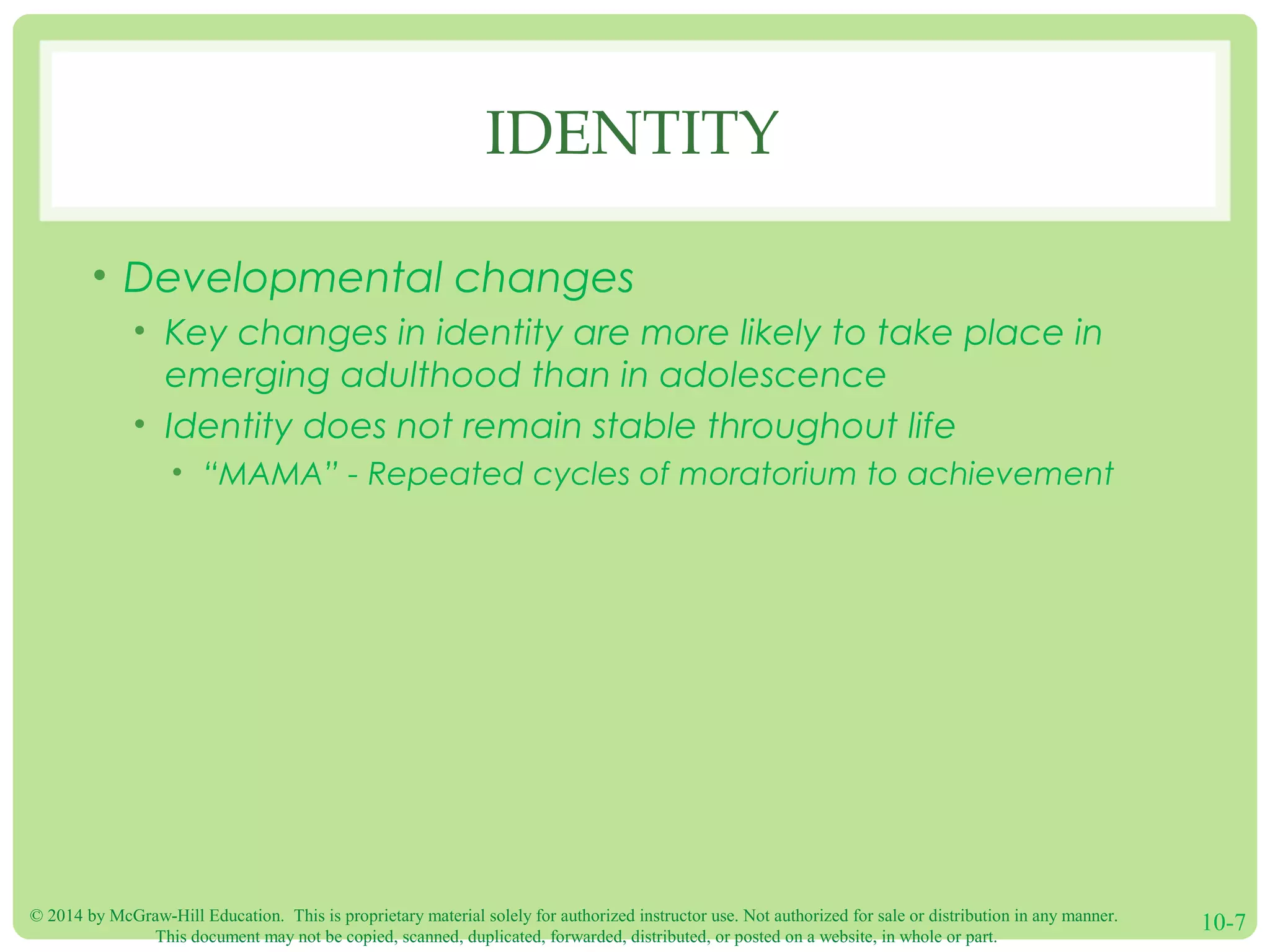 IDENTITY

• Developmental changes
  • Key changes in identity are more likely to take place in emerging adulthood than in adolescence
  • Identity does not remain stable throughout life
    • “MAMA” - Repeated cycles of moratorium to achievement

© 2014 by McGraw-Hill Education. This is proprietary material solely for authorized instructor use. Not authorized for sale or distribution in any manner. This document may not be copied, scanned, duplicated, forwarded, distributed, or posted on a website, in whole or part.

10-7